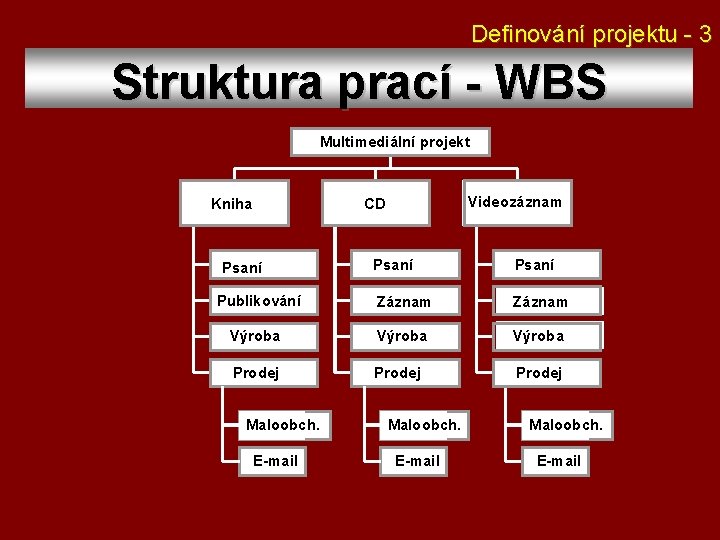 Definování projektu - 3

Struktura prací - WBS

Multimediální projekt

Kniha

Psaní

Publikování

Výroba

Prodej

Maloobch.

E-mail

CD

Psaní

Záznam

Výroba

Prodej

Maloobch.

E-mail

Videozáznam

Psaní

Záznam

Výroba

Prodej

Maloobch.

E-mail